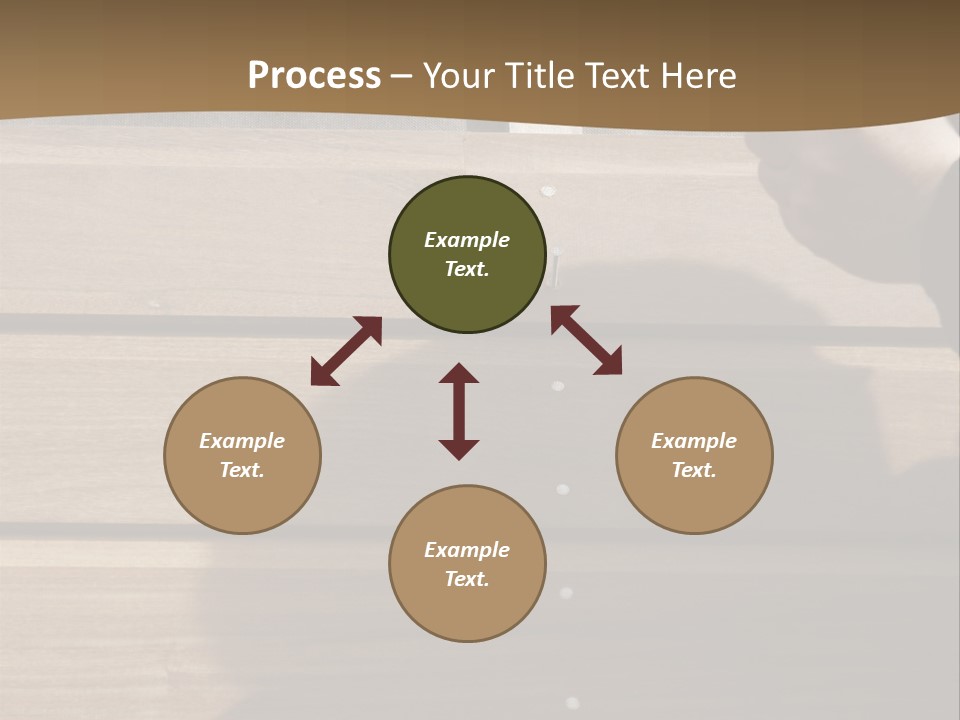 Process – Your Title Text Here

Example Text.

Example Text.

Example Text.

Example Text.